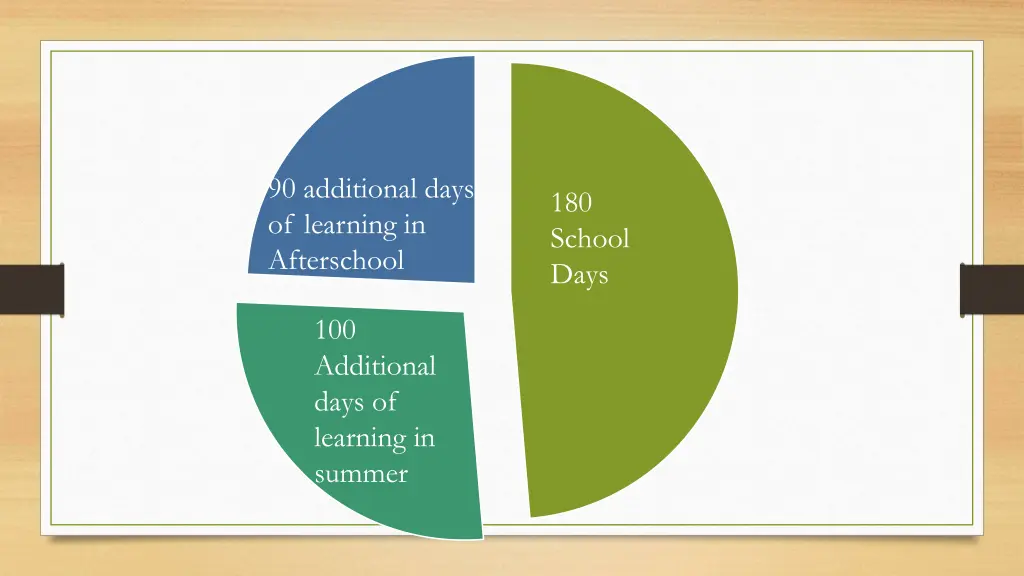 90 additional days of learning in Afterschool

180 School Days

100 Additional days of learning in summer